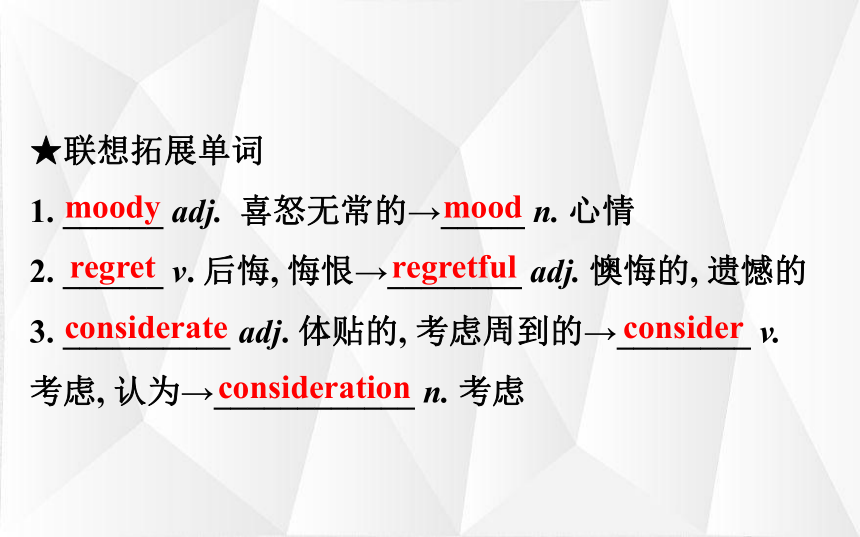 ★联想拓展单词

1. moody adj. 喜怒无常的→mood n. 心情

2. regret v. 后悔, 悔恨→regretful adj. 懊悔的, 遗憾的

3. considerate adj. 体贴的, 考虑周到的→consider v. 考虑, 认为→consideration n. 考虑